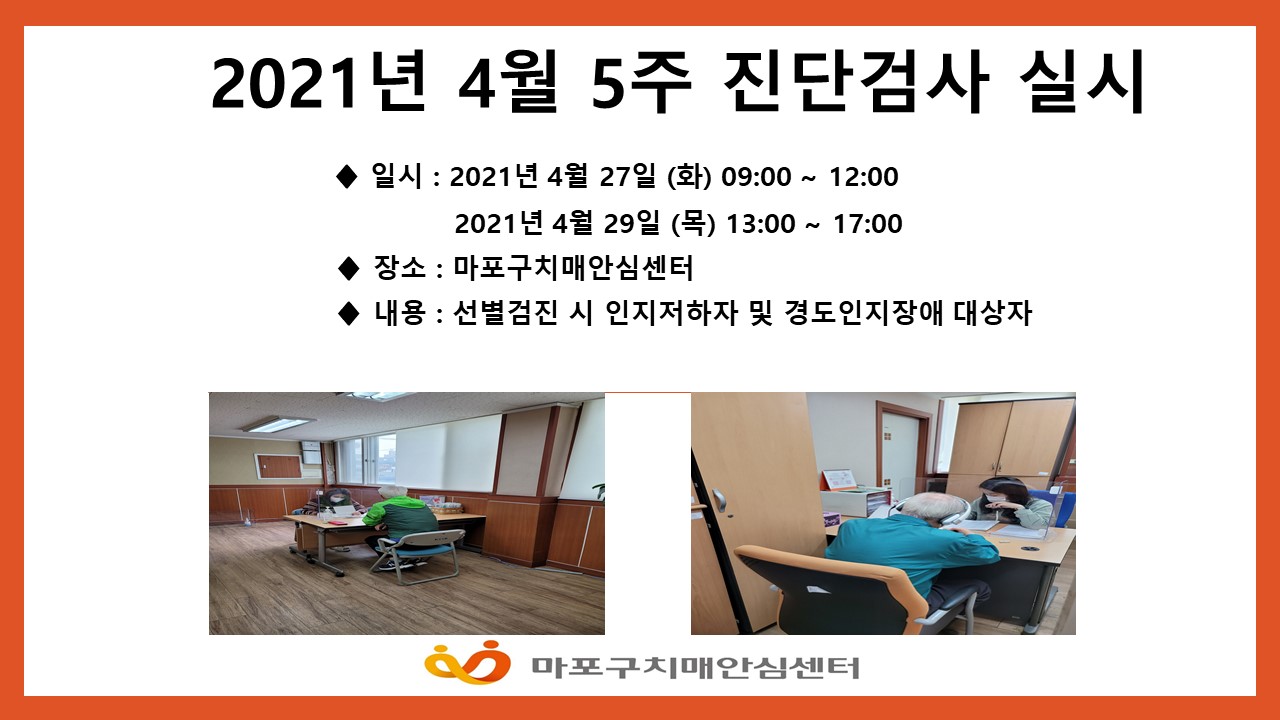 2021년 4월 5주 진단검사 실시

◆ 일시 : 2021년 4월 27일 (화) 09:00 ~ 12:00
2021년 4월 29일 (목) 13:00 ~ 17:00

◆ 장소 : 마포구치매안심센터

◆ 내용 : 선별검진 시 인지저하자 및 경도인지장애 대상자

마포구치매안심센터